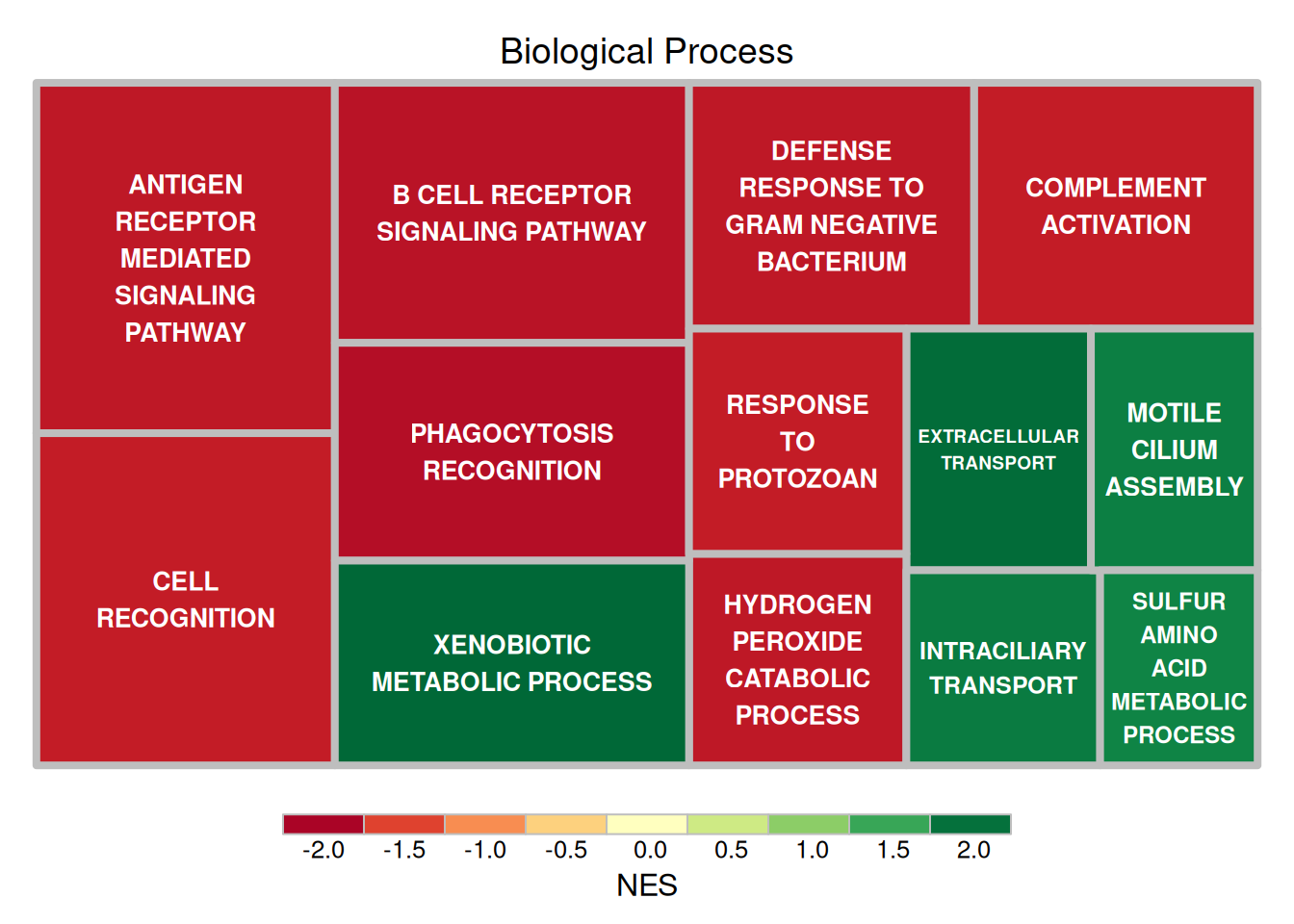 Biological Process

ANTIGEN RECEPTOR MEDIATED SIGNALING PATHWAY

CELL RECOGNITION

B CELL RECEPTOR SIGNALING PATHWAY

PHAGOCYTOSIS RECOGNITION

XENOBIOTIC METABOLIC PROCESS

DEFENSE RESPONSE TO GRAM NEGATIVE BACTERIUM

COMPLEMENT ACTIVATION

RESPONSE TO PROTOZOAN

EXTRACELLULAR TRANSPORT

MOTILE CILIUM ASSEMBLY

HYDROGEN PEROXIDE CATABOLIC PROCESS

INTRACILIARY TRANSPORT

SULFUR AMINO ACID METABOLIC PROCESS

-2.0 -1.5 -1.0 -0.5 0.0 0.5 1.0 1.5 2.0

NES